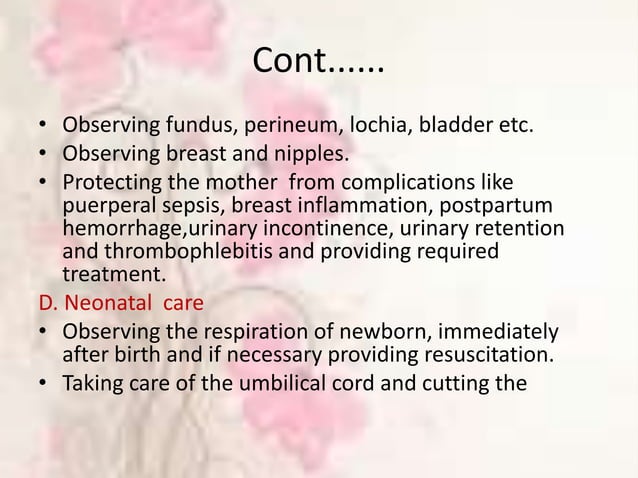 Cont......

• Observing fundus, perineum, lochia, bladder etc.
• Observing breast and nipples.
• Protecting the mother from complications like puerperal sepsis, breast inflammation, postpartum hemorrhage,urinary incontinence, urinary retention and thrombophlebitis and providing required treatment.

D. Neonatal care

• Observing the respiration of newborn, immediately after birth and if necessary providing resuscitation.
• Taking care of the umbilical cord and cutting the